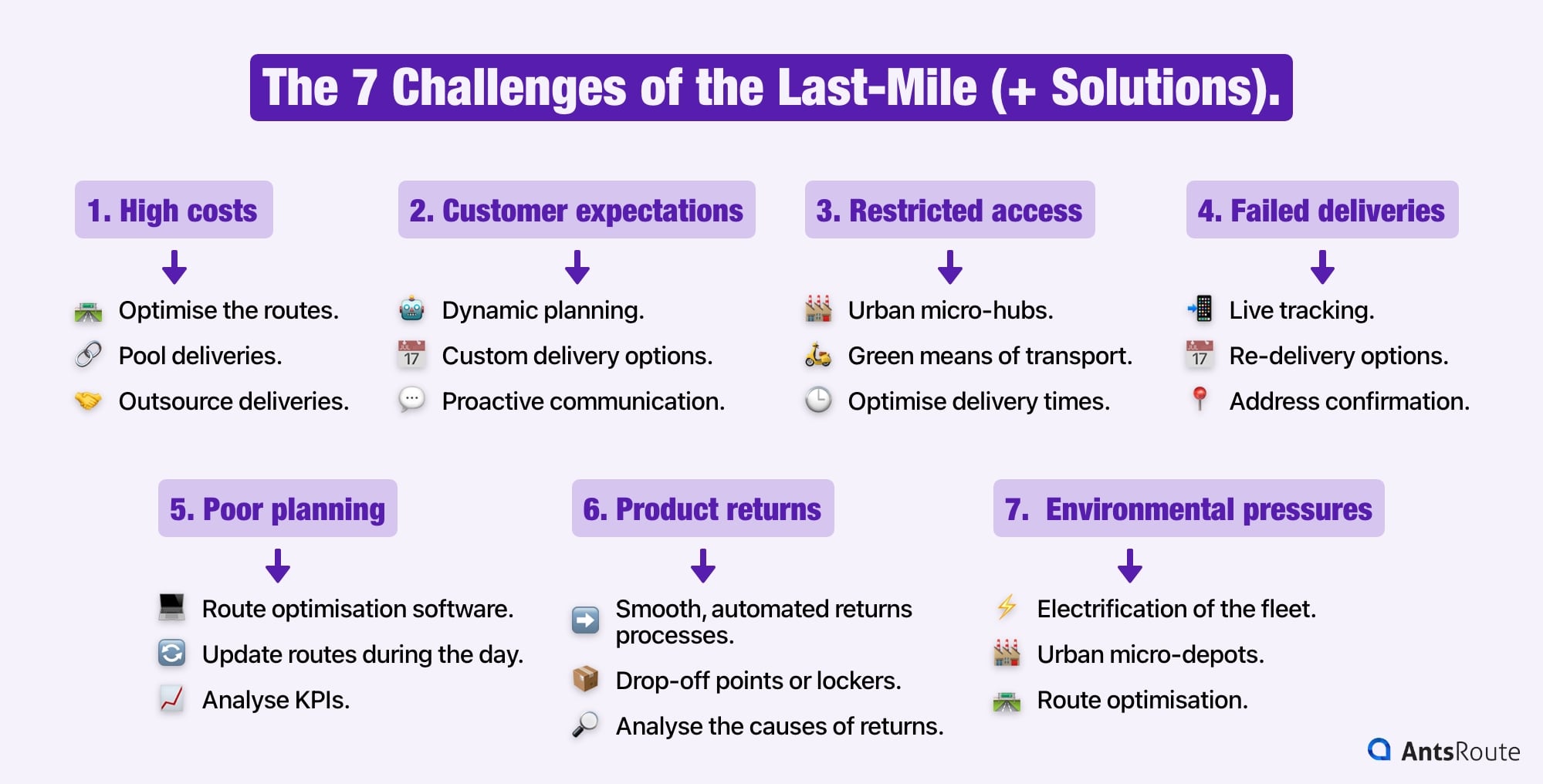 The 7 Challenges of the Last-Mile (+ Solutions).

1. High costs

Optimise the routes.
Pool deliveries.
Outsource deliveries.

2. Customer expectations

Dynamic planning.
17 Custom delivery options.
Proactive communication.

3. Restricted access

Urban micro-hubs.
Green means of transport.
Optimise delivery times.

4. Failed deliveries

Live tracking.
17 Re-delivery options.
Address confirmation.

5. Poor planning

Route optimisation software.
Update routes during the day.
Analyse KPIs.

6. Product returns

Smooth, automated returns processes.
Drop-off points or lockers.
Analyse the causes of returns.

7. Environmental pressures

Electrification of the fleet.
Urban micro-depots.
Route optimisation.

AntsRoute